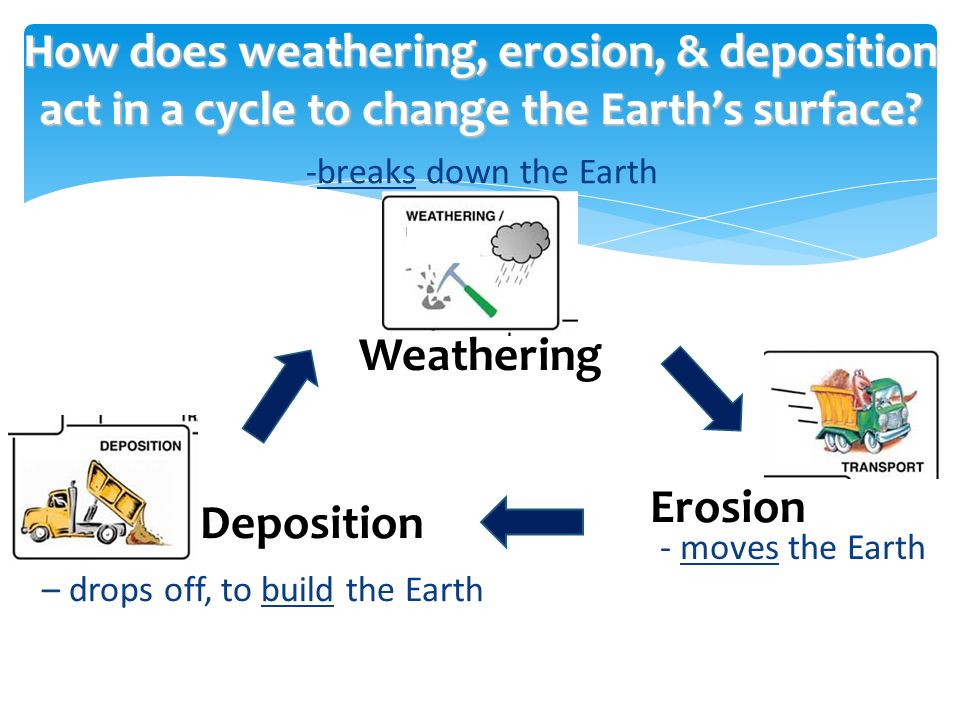 How does weathering, erosion, & deposition act in a cycle to change the Earth's surface?

-breaks down the Earth

WEATHERING /

Weathering

TRANSPORT

Erosion

- moves the Earth

DEPOSITION

Deposition

– drops off, to build the Earth